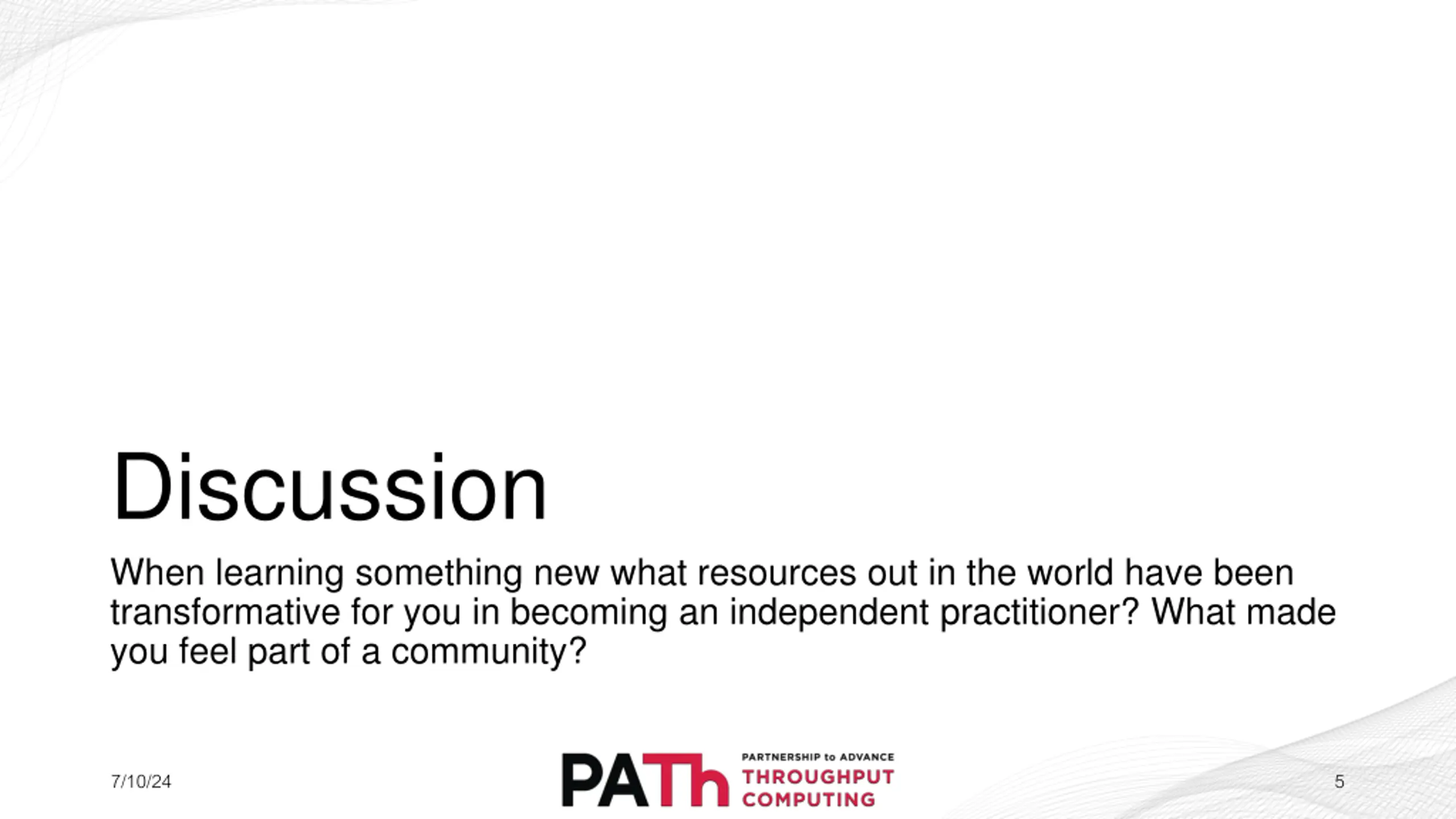 Discussion

When learning something new what resources out in the world have been transformative for you in becoming an independent practitioner? What made you feel part of a community?

7/10/24

PATh PARTNERSHIP to ADVANCE THROUGHPUT COMPUTING

5